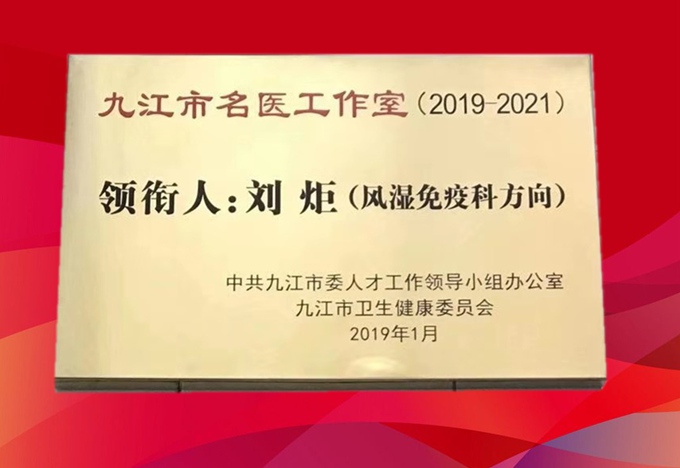 九江市名医工作室（2019-2021）

领衔人：刘 炬（风湿免疫科方向）

中共九江市委人才工作领导小组办公室
九江市卫生健康委员会
2019年1月